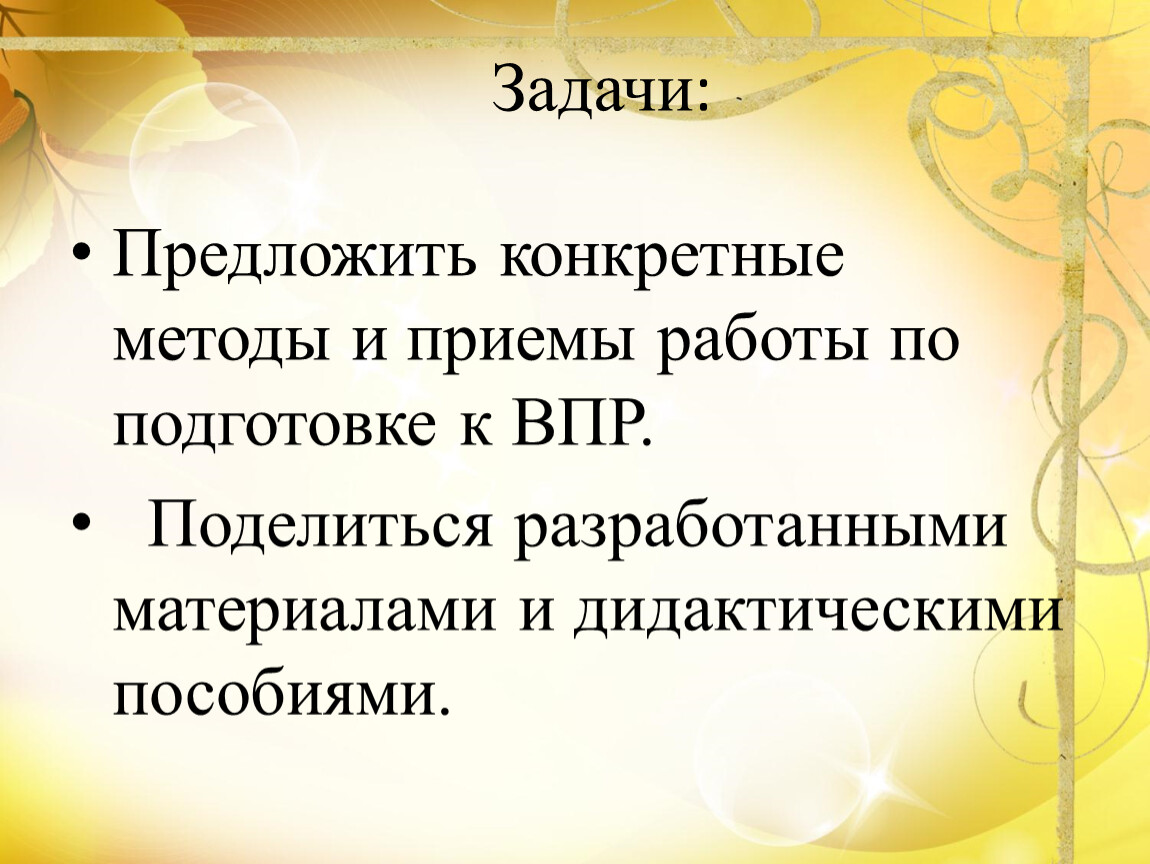 Задачи:

• Предложить конкретные методы и приемы работы по подготовке к ВПР.

• Поделиться разработанными материалами и дидактическими пособиями.